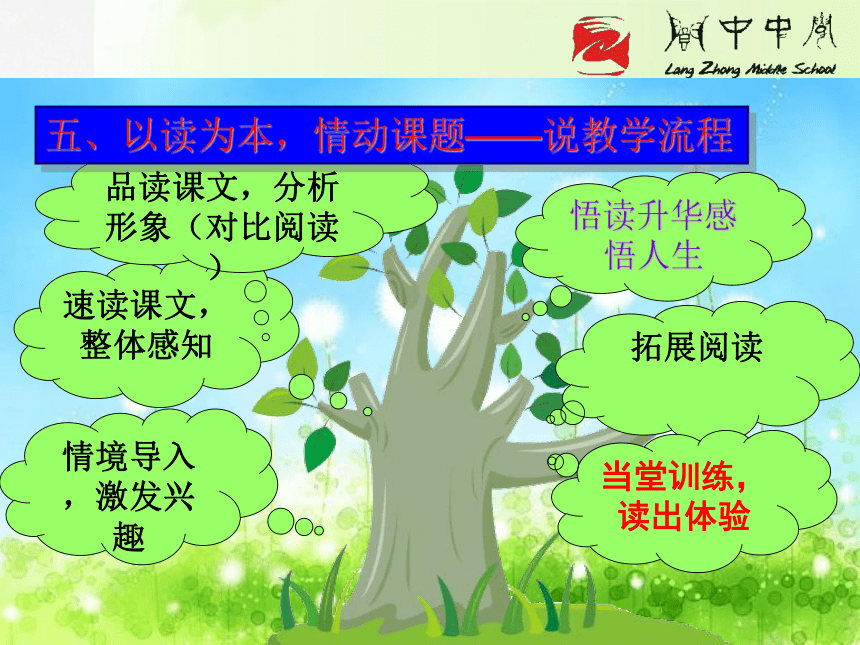 阆中中学
Lang Zhong Middle School

五、以读为本，情动课题——说教学流程

品读课文，分析形象（对比阅读）

速读课文，整体感知

情境导入，激发兴趣

悟读升华感悟人生

拓展阅读

当堂训练，读出体验